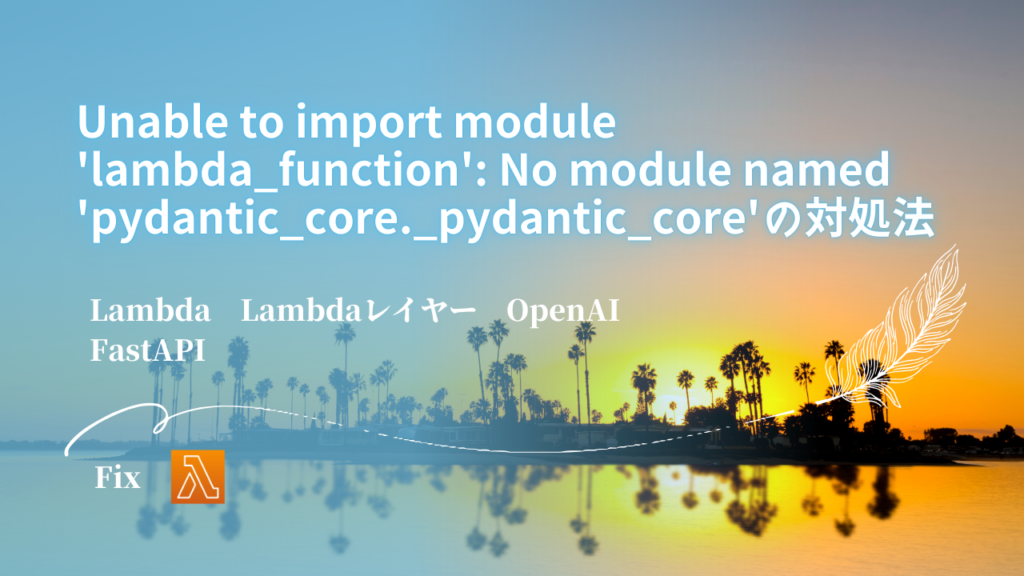 Unable to import module 'lambda_function': No module named 'pydantic_core._pydantic_core'の対処法

Lambda　Lambdaレイヤー　OpenAI
FastAPI

Fix